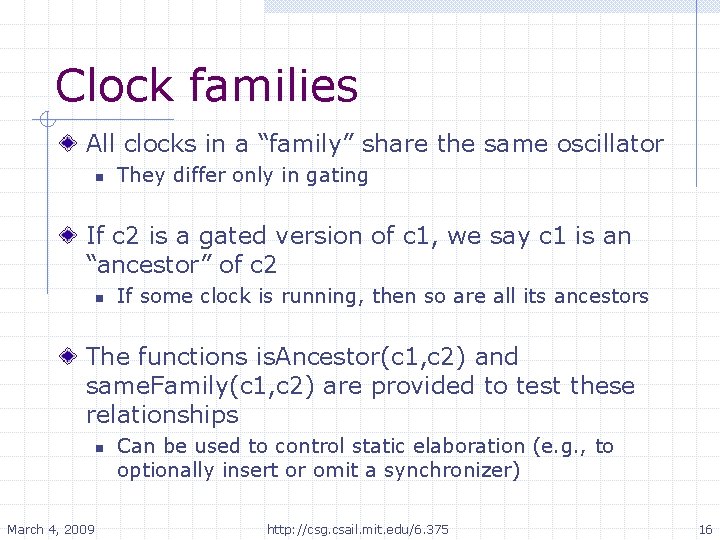 Clock families

All clocks in a “family” share the same oscillator

They differ only in gating

If c2 is a gated version of c1, we say c1 is an “ancestor” of c2

If some clock is running, then so are all its ancestors

The functions isAncestor(c1,c2) and sameFamily(c1,c2) are provided to test these relationships

Can be used to control static elaboration (e.g., to optionally insert or omit a synchronizer)

March 4, 2009

http://csg.csail.mit.edu/6.375

16